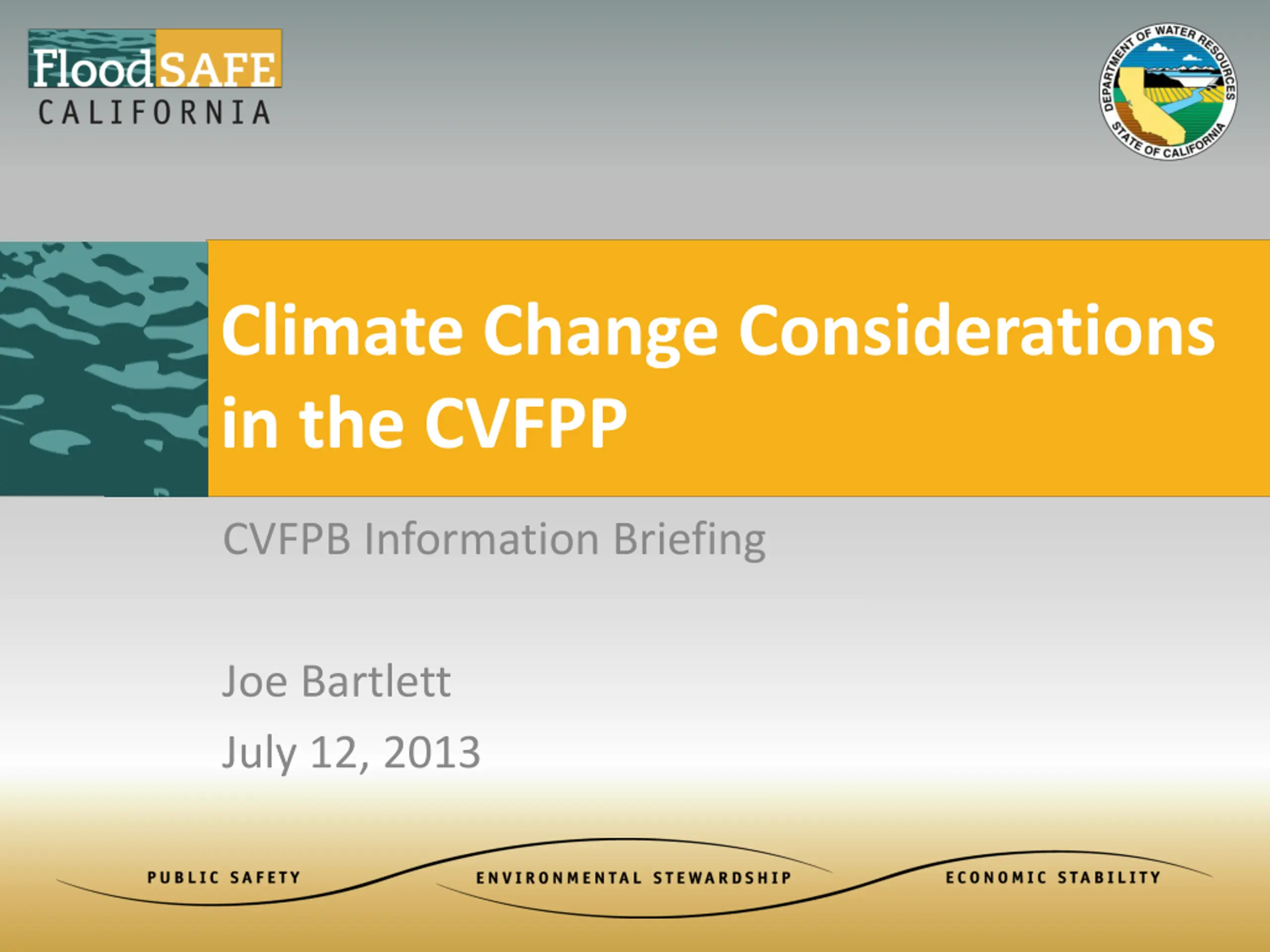 FloodSAFE CALIFORNIA

DEPARTMENT OF WATER RESOURCES STATE OF CALIFORNIA

Climate Change Considerations in the CVFPP

CVFPB Information Briefing

Joe Bartlett

July 12, 2013

PUBLIC SAFETY ENVIRONMENTAL STEWARDSHIP ECONOMIC STABILITY